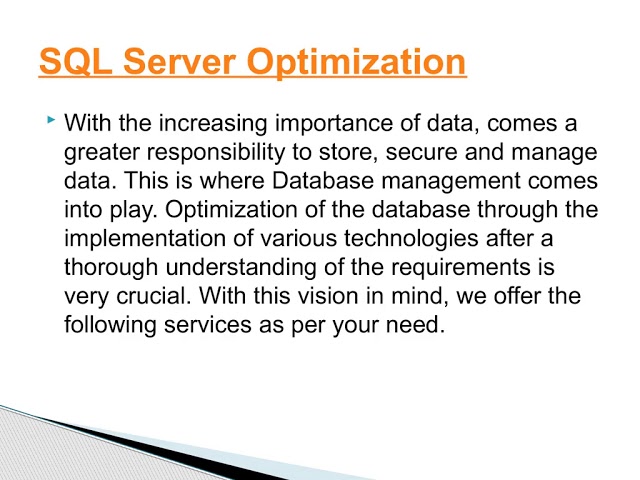 SQL Server Optimization

With the increasing importance of data, comes a greater responsibility to store, secure and manage data. This is where Database management comes into play. Optimization of the database through the implementation of various technologies after a thorough understanding of the requirements is very crucial. With this vision in mind, we offer the following services as per your need.